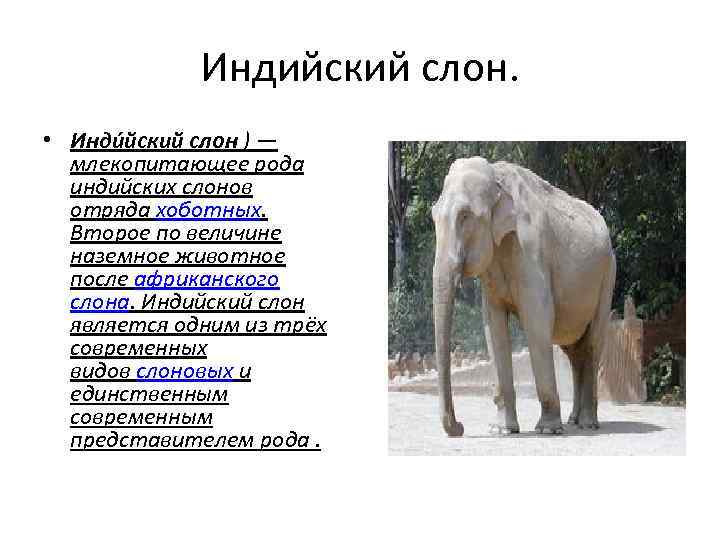 Индийский слон.

• Инди́йский слон ) — млекопитающее рода индийских слонов отряда хоботных. Второе по величине наземное животное после африканского слона. Индийский слон является одним из трёх современных видов слоновых и единственным современным представителем рода .